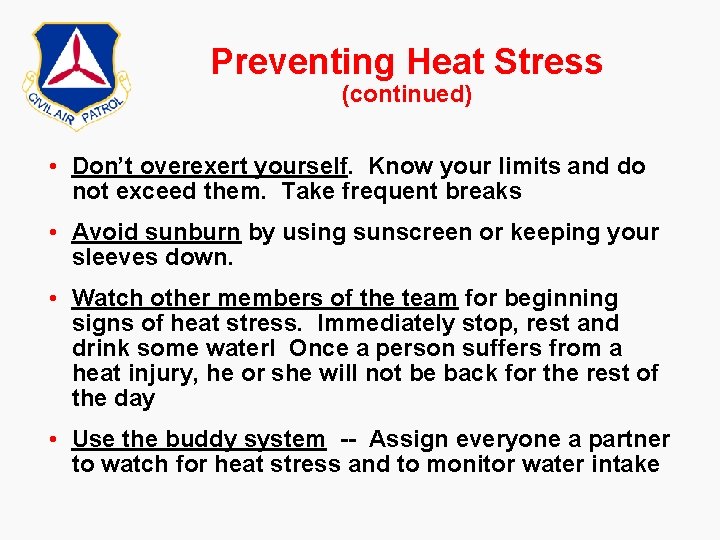 CIVIL AIR PATROL

Preventing Heat Stress
(continued)

• Don't overexert yourself. Know your limits and do not exceed them. Take frequent breaks

• Avoid sunburn by using sunscreen or keeping your sleeves down.

• Watch other members of the team for beginning signs of heat stress. Immediately stop, rest and drink some water! Once a person suffers from a heat injury, he or she will not be back for the rest of the day

• Use the buddy system -- Assign everyone a partner to watch for heat stress and to monitor water intake